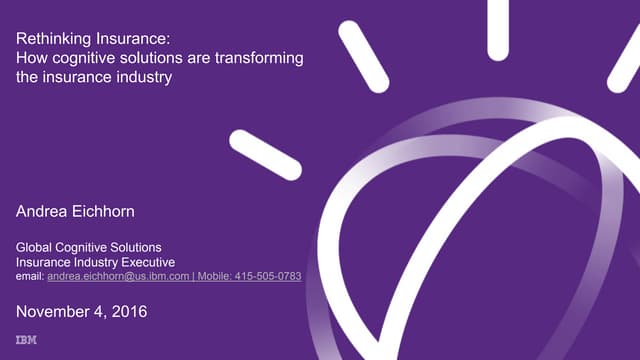 Rethinking Insurance:
How cognitive solutions are transforming the insurance industry

Andrea Eichhorn

Global Cognitive Solutions
Insurance Industry Executive
email: andrea.eichhorn@us.ibm.com | Mobile: 415-505-0783

November 4, 2016

IBM